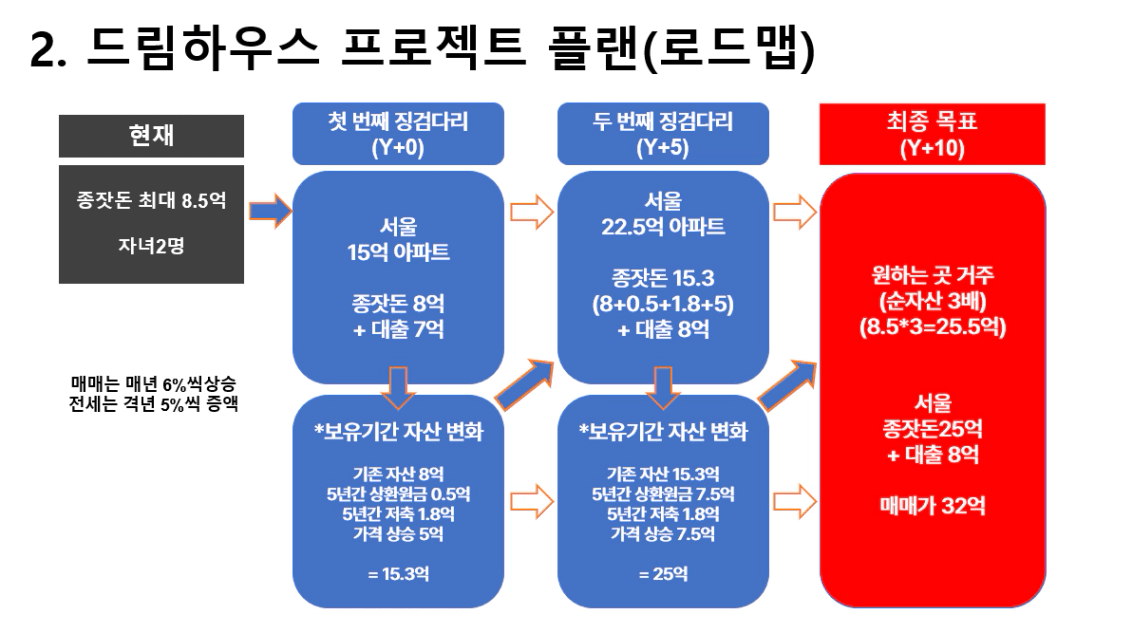 2. 드림하우스 프로젝트 플랜(로드맵)

현재

종잣돈 최대 8.5억

자녀2명

매매는 매년 6%씩상승
전세는 격년 5%씩 증액

첫 번째 징검다리
(Y+0)

서울
15억 아파트

종잣돈 8억
+ 대출 7억

*보유기간 자산 변화

기존 자산 8억
5년간 상환원금 0.5억
5년간 저축 1.8억
가격 상승 5억

= 15.3억

두 번째 징검다리
(Y+5)

서울
22.5억 아파트

종잣돈 15.3
(8+0.5+1.8+5)
+ 대출 8억

*보유기간 자산 변화

기존 자산 15.3억
5년간 상환원금 7.5억
5년간 저축 1.8억
가격 상승 7.5억

= 25억

최종 목표
(Y+10)

원하는 곳 거주
(순자산 3배)
(8.5*3=25.5억)

서울
종잣돈25억
+ 대출 8억

매매가 32억